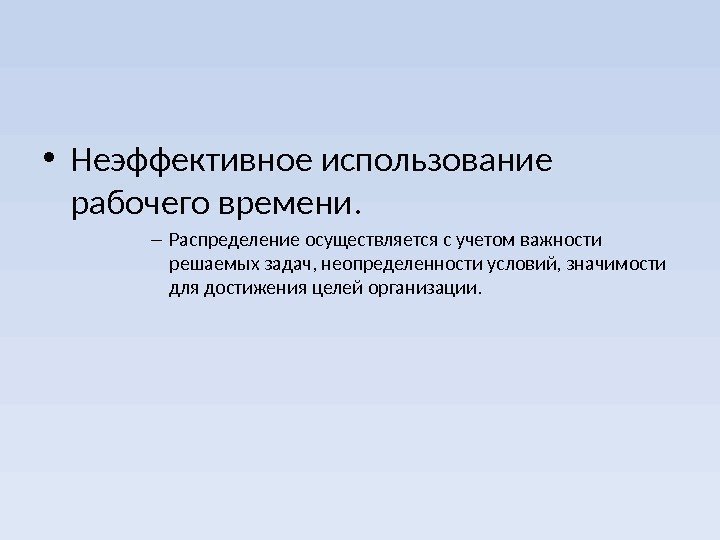 • Неэффективное использование рабочего времени.

– Распределение осуществляется с учетом важности решаемых задач, неопределенности условий, значимости для достижения целей организации.